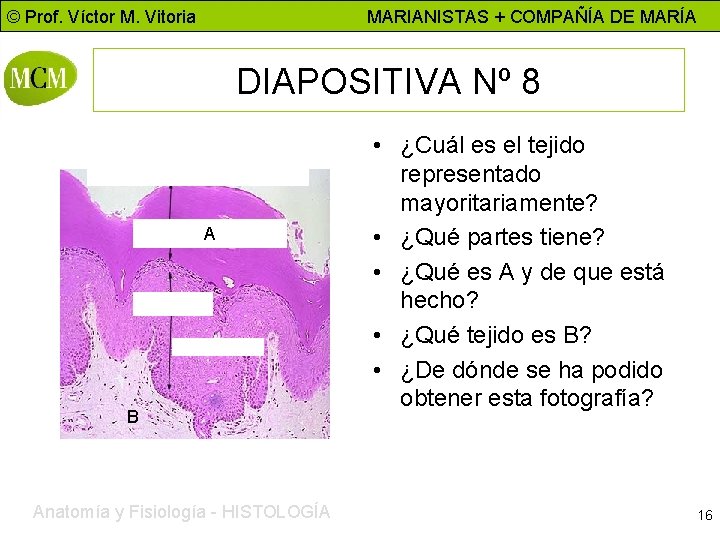 © Prof. Víctor M. Vitoria

MARIANISTAS + COMPAÑÍA DE MARÍA

MCM

DIAPOSITIVA Nº 8

A

B

• ¿Cuál es el tejido representado mayoritariamente?
• ¿Qué partes tiene?
• ¿Qué es A y de que está hecho?
• ¿Qué tejido es B?
• ¿De dónde se ha podido obtener esta fotografía?

Anatomía y Fisiología - HISTOLOGÍA

16